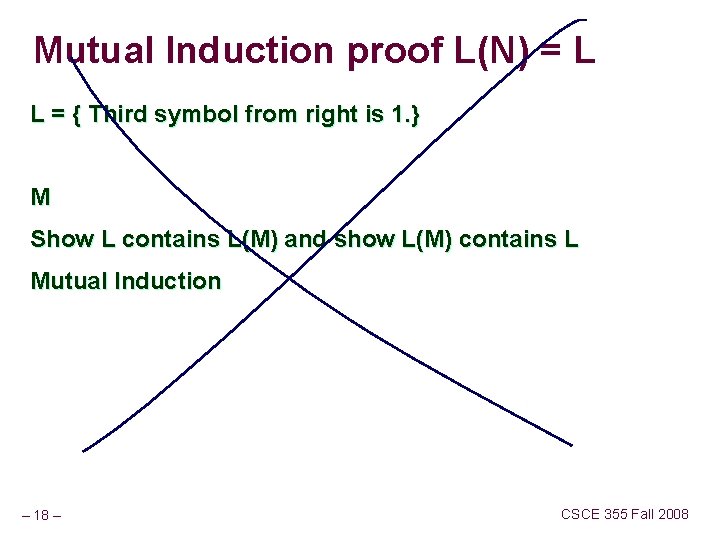 Mutual Induction proof L(N) = L

L = { Third symbol from right is 1.}

M

Show L contains L(M) and show L(M) contains L

Mutual Induction

– 18 –

CSCE 355 Fall 2008